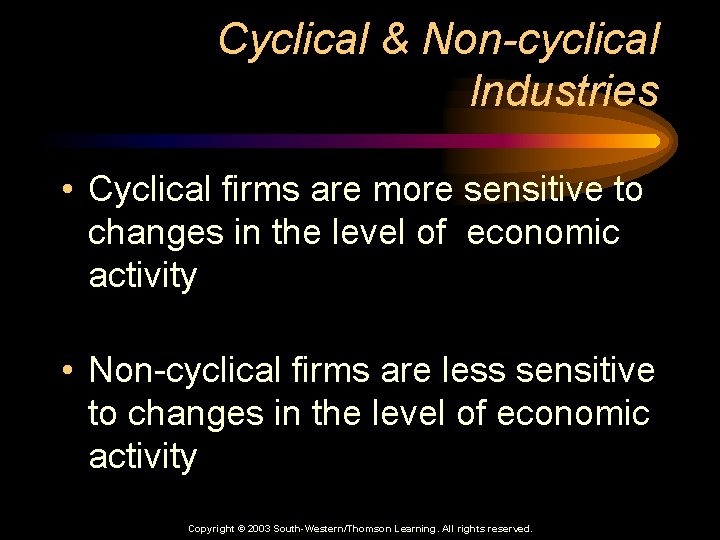 Cyclical & Non-cyclical Industries

• Cyclical firms are more sensitive to changes in the level of economic activity

• Non-cyclical firms are less sensitive to changes in the level of economic activity

Copyright © 2003 South-Western/Thomson Learning. All rights reserved.